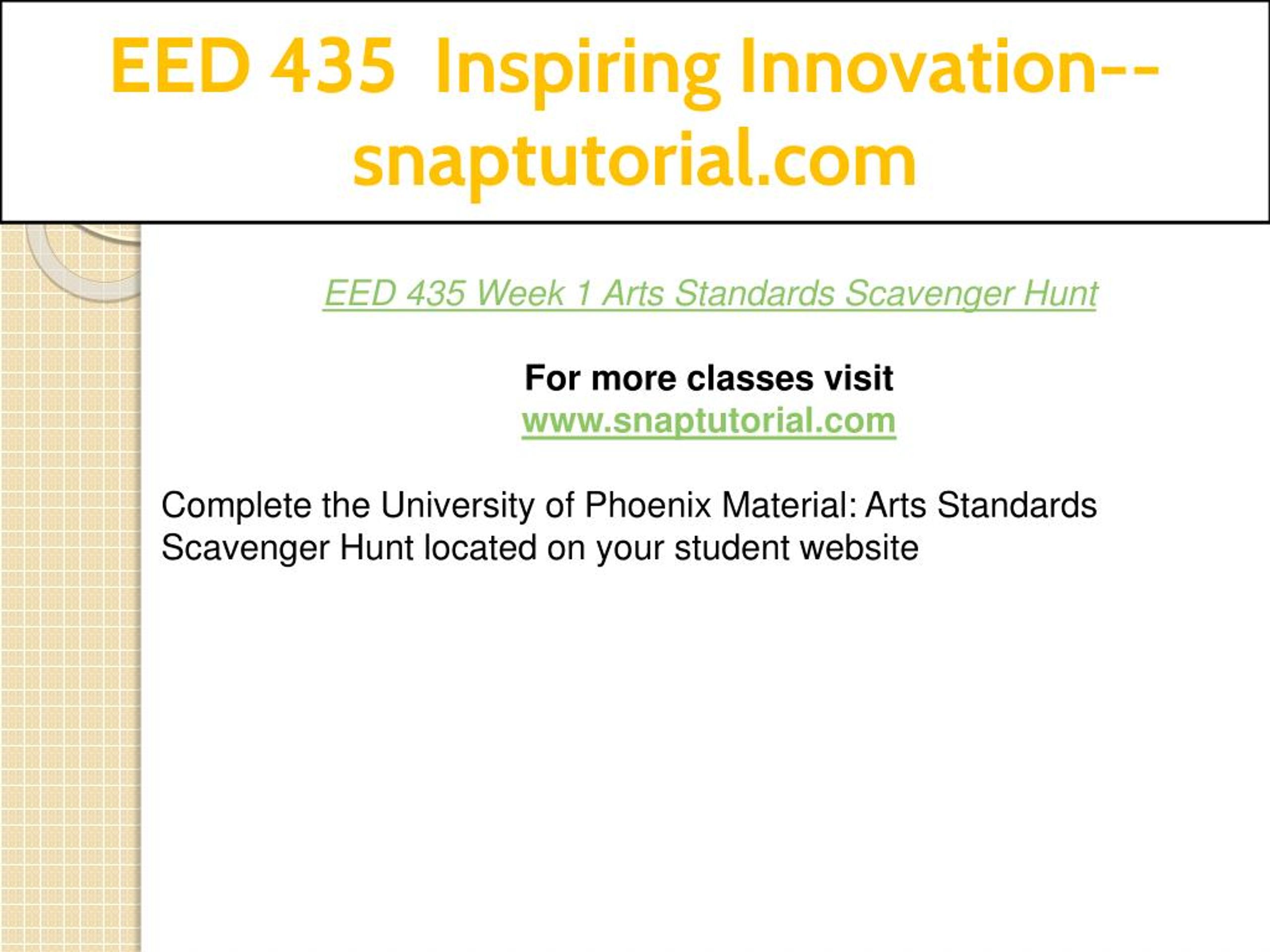 EED 435 Inspiring Innovation--snaptutorial.com

EED 435 Week 1 Arts Standards Scavenger Hunt

For more classes visit
www.snaptutorial.com

Complete the University of Phoenix Material: Arts Standards Scavenger Hunt located on your student website